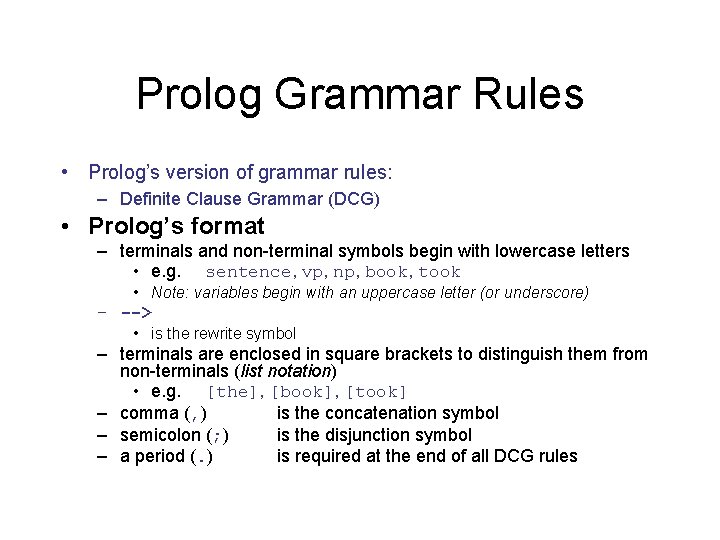 Prolog Grammar Rules

• Prolog's version of grammar rules:
  – Definite Clause Grammar (DCG)
• Prolog's format
  – terminals and non-terminal symbols begin with lowercase letters
    • e.g. sentence, vp, np, book, took
    • Note: variables begin with an uppercase letter (or underscore)
  – -->
    • is the rewrite symbol
  – terminals are enclosed in square brackets to distinguish them from non-terminals (list notation)
    • e.g. [the], [book], [took]
  – comma (,) is the concatenation symbol
  – semicolon (;) is the disjunction symbol
  – a period (.) is required at the end of all DCG rules